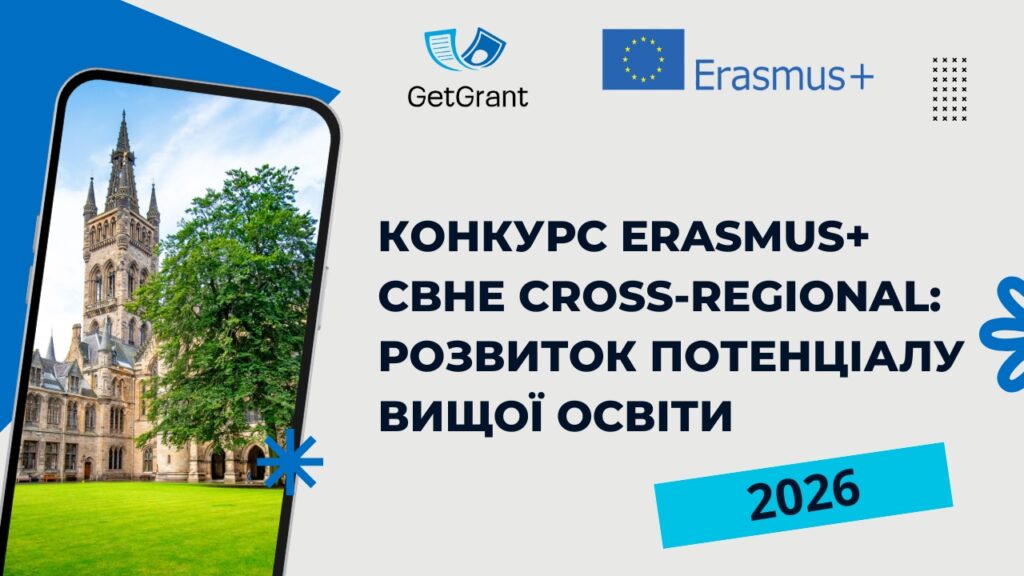 GetGrant

Erasmus+

КОНКУРС ERASMUS+ CBHE CROSS-REGIONAL: РОЗВИТОК ПОТЕНЦІАЛУ ВИЩОЇ ОСВІТИ

2026